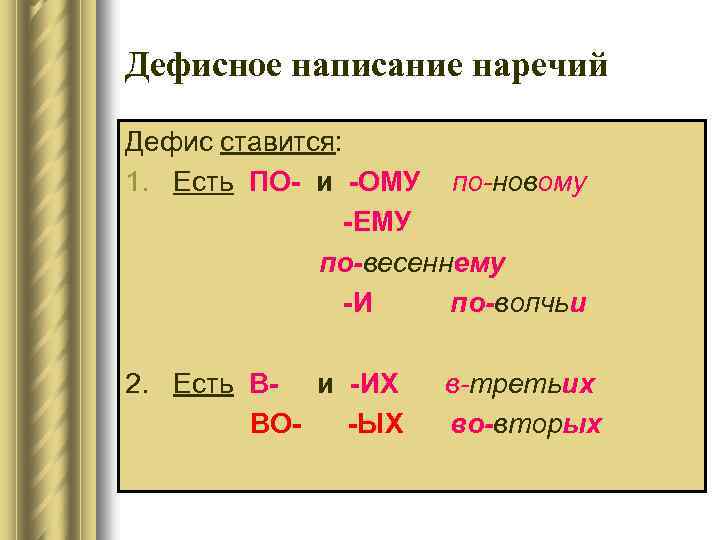 Дефисное написание наречий

Дефис ставится:

1. Есть ПО- и -ОМУ по-новому
-ЕМУ
по-весеннему
-И по-волчьи

2. Есть В- и -ИХ в-третьих
ВО- -ЫХ во-вторых